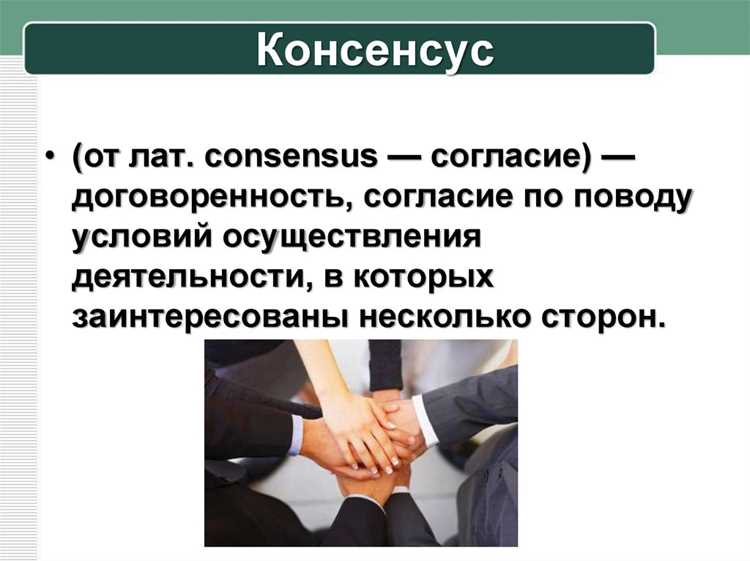 Консенсус

• (от лат. consensus — согласие) — договоренность, согласие по поводу условий осуществления деятельности, в которых заинтересованы несколько сторон.